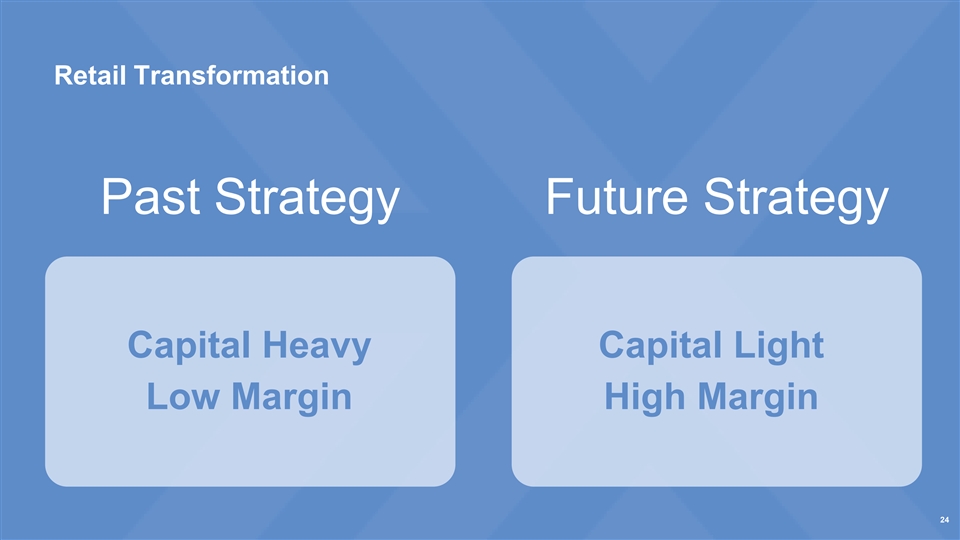 Retail Transformation

Past Strategy

Capital Heavy
Low Margin

Future Strategy

Capital Light
High Margin

24